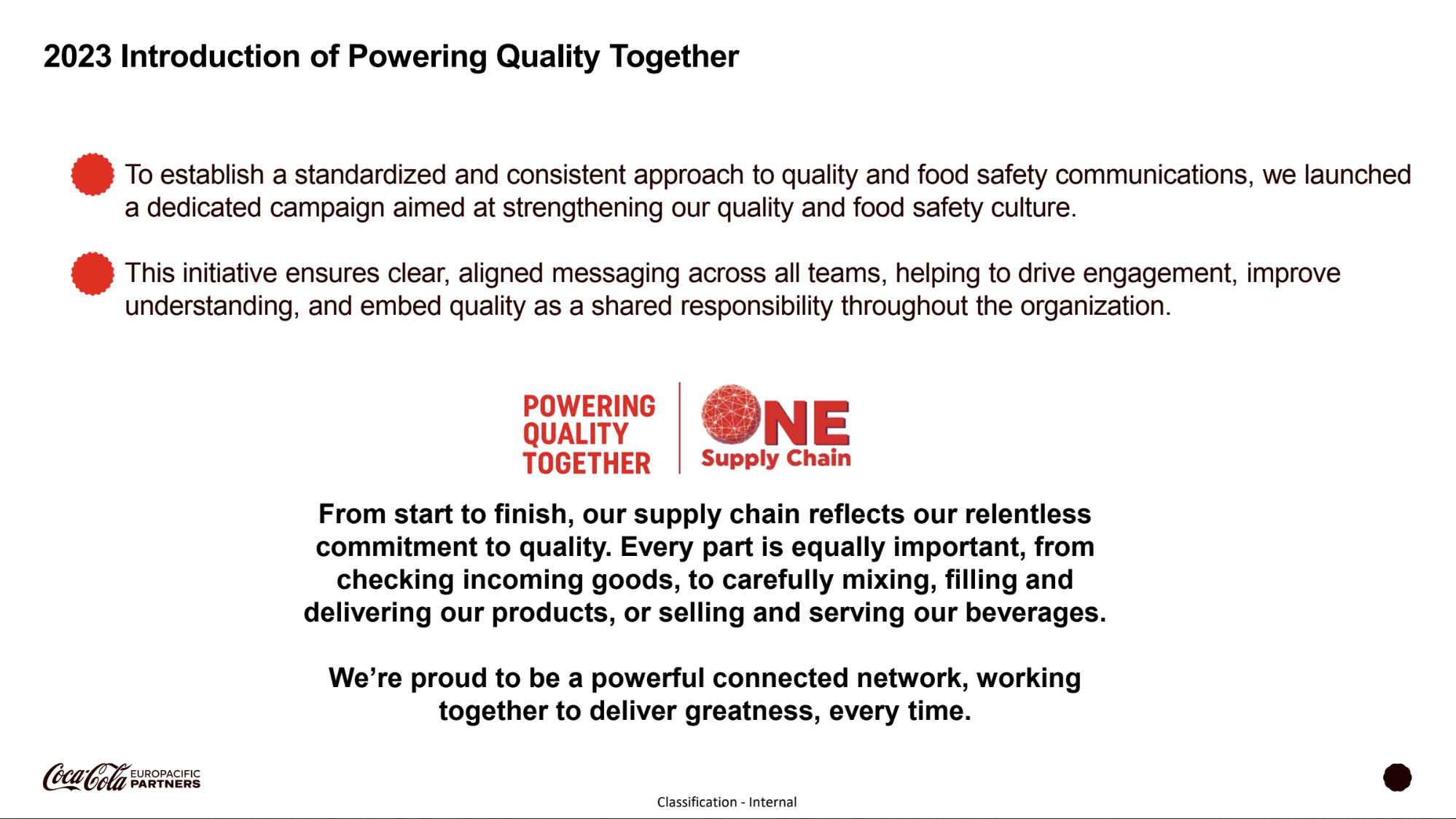 2023 Introduction of Powering Quality Together

To establish a standardized and consistent approach to quality and food safety communications, we launched a dedicated campaign aimed at strengthening our quality and food safety culture.

This initiative ensures clear, aligned messaging across all teams, helping to drive engagement, improve understanding, and embed quality as a shared responsibility throughout the organization.

POWERING QUALITY TOGETHER

ONE Supply Chain

From start to finish, our supply chain reflects our relentless commitment to quality. Every part is equally important, from checking incoming goods, to carefully mixing, filling and delivering our products, or selling and serving our beverages.

We're proud to be a powerful connected network, working together to deliver greatness, every time.

Coca-Cola EUROPACIFIC PARTNERS

Classification - Internal